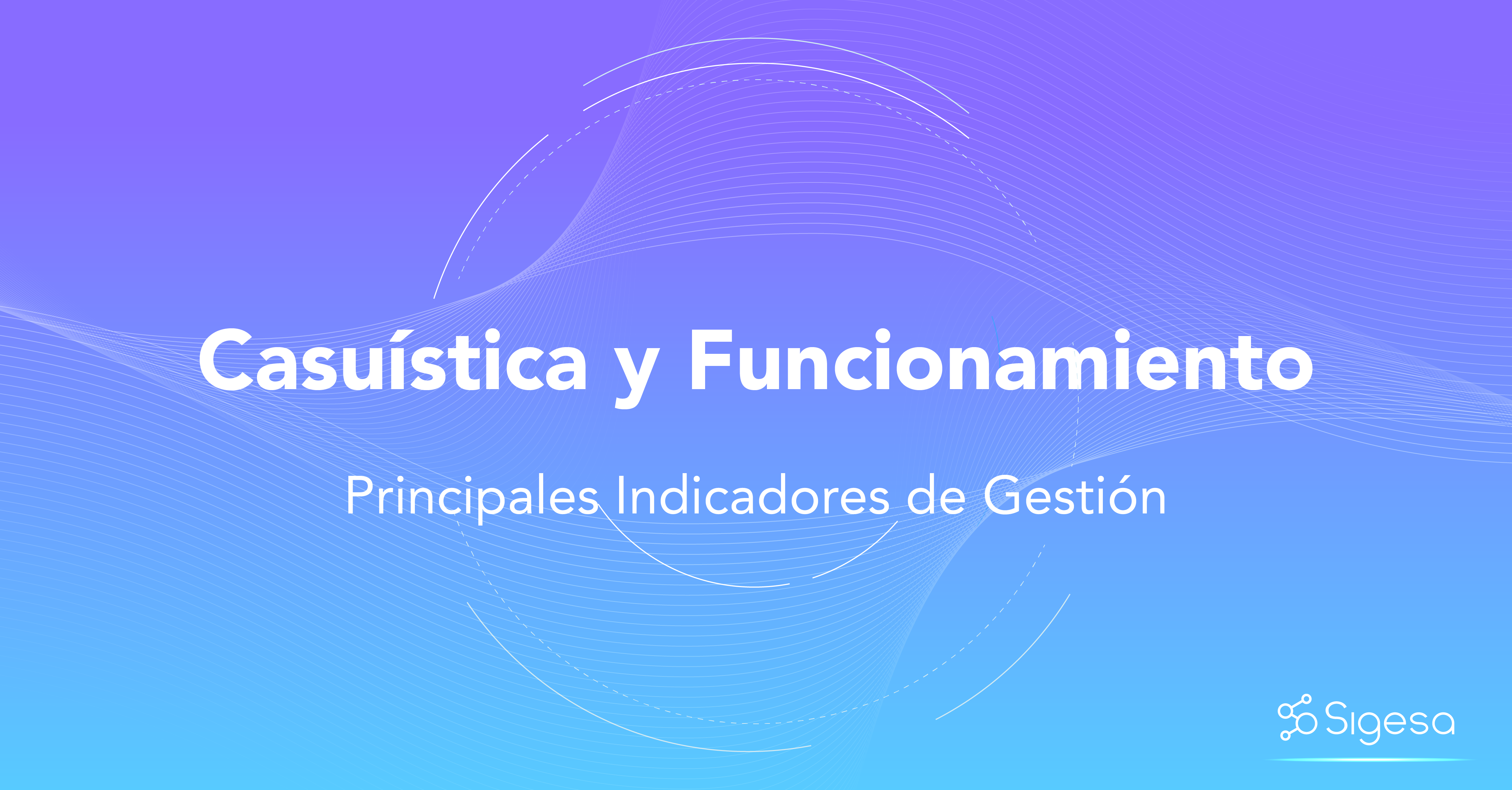 Casuística y Funcionamiento

Principales Indicadores de Gestión

Sigesa